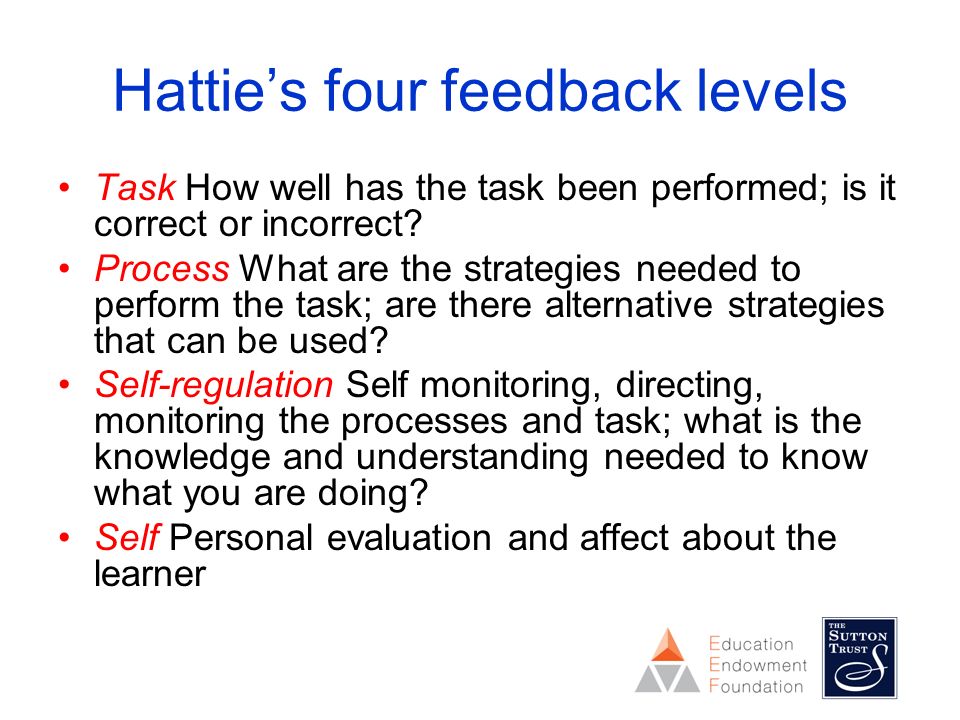 Hattie's four feedback levels

• Task How well has the task been performed; is it correct or incorrect?

• Process What are the strategies needed to perform the task; are there alternative strategies that can be used?

• Self-regulation Self monitoring, directing, monitoring the processes and task; what is the knowledge and understanding needed to know what you are doing?

• Self Personal evaluation and affect about the learner

Education Endowment Foundation

THE SUTTON TRUST